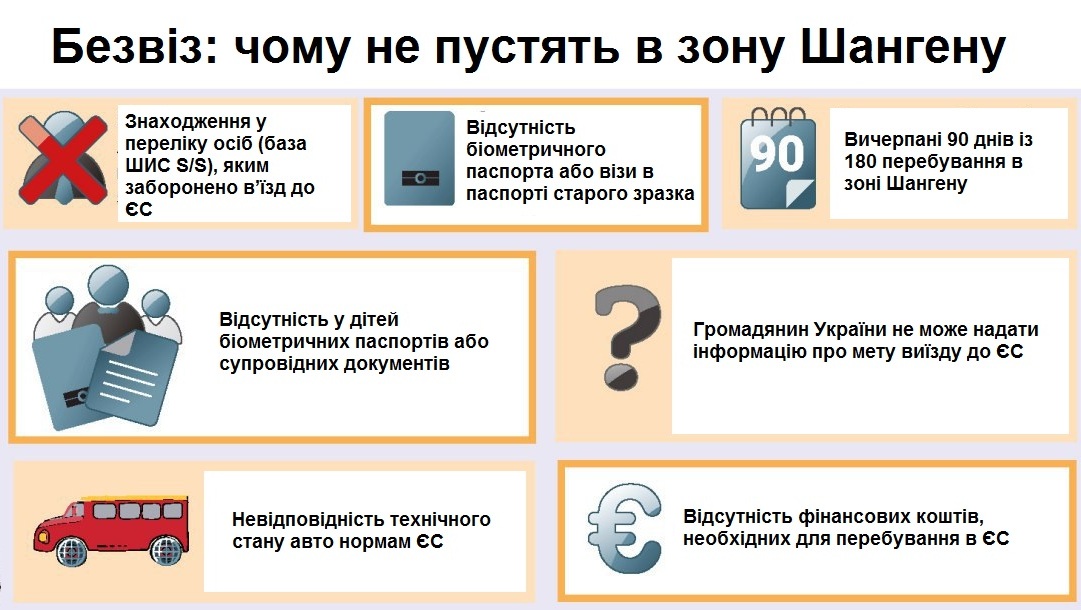 Безвіз: чому не пустять в зону Шангену

Знаходження у переліку осіб (база ШИС S/S), яким заборонено в'їзд до ЄС

Відсутність біометричного паспорта або візи в паспорті старого зразка

90

Вичерпані 90 днів із 180 перебування в зоні Шангену

Відсутність у дітей біометричних паспортів або супровідних документів

Громадянин України не може надати інформацію про мету виїзду до ЄС

Невідповідність технічного стану авто нормам ЄС

Відсутність фінансових коштів, необхідних для перебування в ЄС